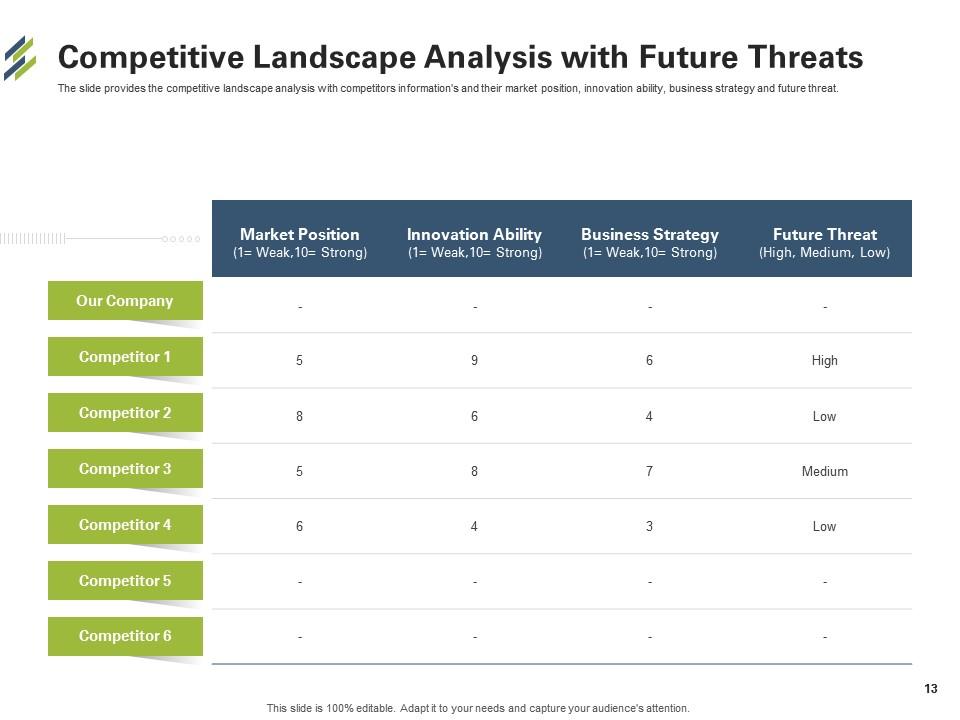 Competitive Landscape Analysis with Future Threats

The slide provides the competitive landscape analysis with competitors information's and their market position, innovation ability, business strategy and future threat.

| | Market Position (1= Weak,10= Strong) | Innovation Ability (1= Weak,10= Strong) | Business Strategy (1= Weak,10= Strong) | Future Threat (High, Medium, Low) |
|---|---|---|---|---|
| Our Company | - | - | - | - |
| Competitor 1 | 5 | 9 | 6 | High |
| Competitor 2 | 8 | 6 | 4 | Low |
| Competitor 3 | 5 | 8 | 7 | Medium |
| Competitor 4 | 6 | 4 | 3 | Low |
| Competitor 5 | - | - | - | - |
| Competitor 6 | - | - | - | - |

13

This slide is 100% editable. Adapt it to your needs and capture your audience's attention.